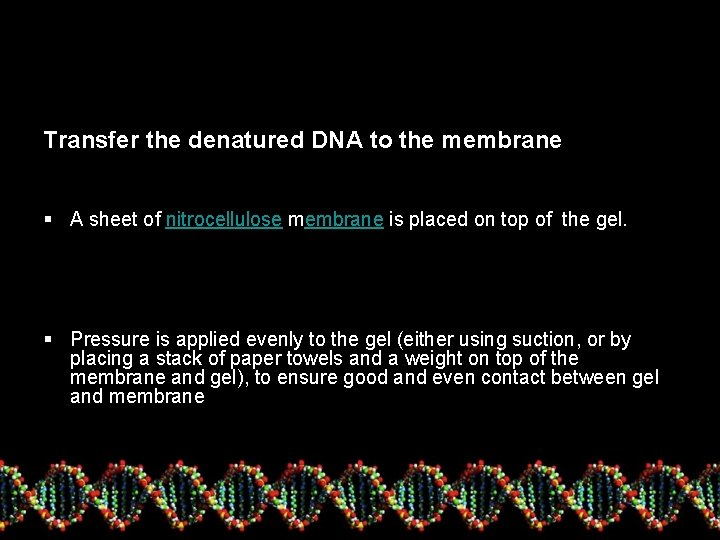 Transfer the denatured DNA to the membrane

▪ A sheet of nitrocellulose membrane is placed on top of the gel.

▪ Pressure is applied evenly to the gel (either using suction, or by placing a stack of paper towels and a weight on top of the membrane and gel), to ensure good and even contact between gel and membrane